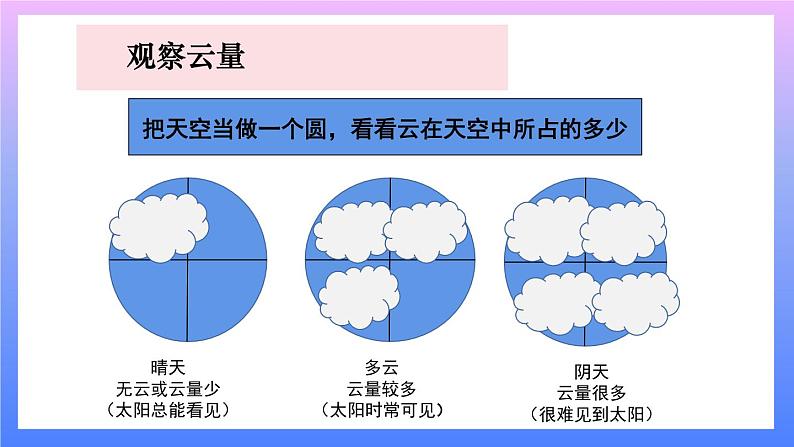 观察云量

把天空当做一个圆，看看云在天空中所占的多少

晴天
无云或云量少
（太阳总能看见）

多云
云量较多
（太阳时常可见）

阴天
云量很多
（很难见到太阳）